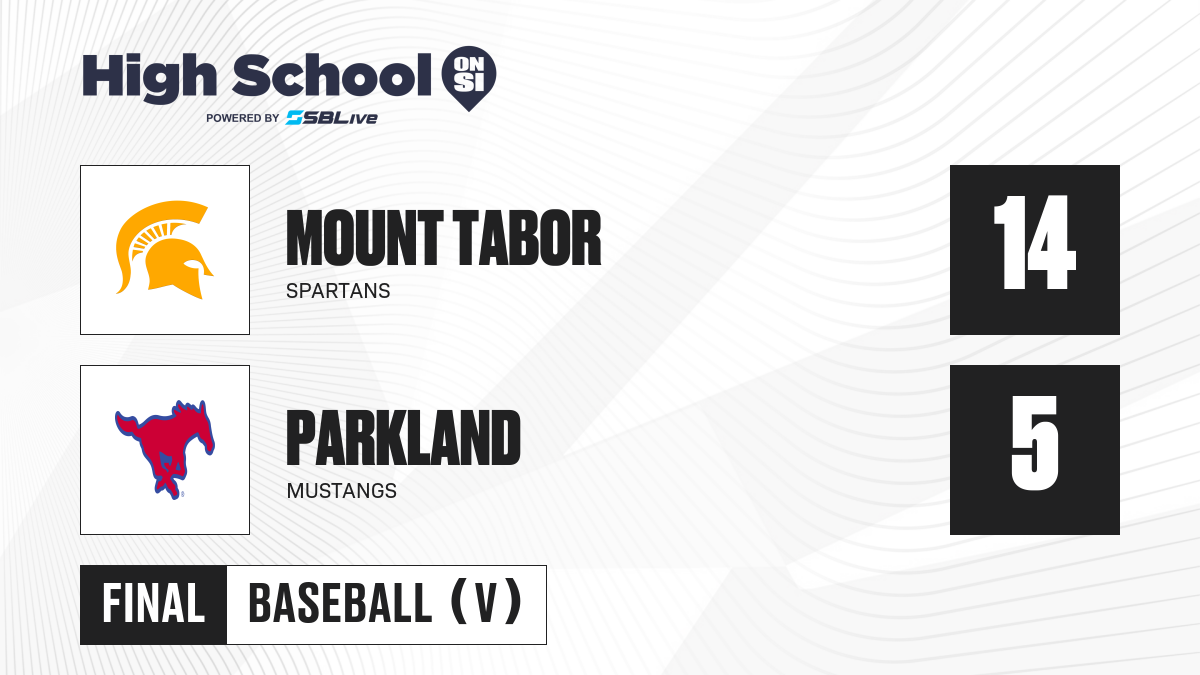 High School ON SI
POWERED BY SBLive

MOUNT TABOR
SPARTANS
14

PARKLAND
MUSTANGS
5

FINAL
BASEBALL (V)